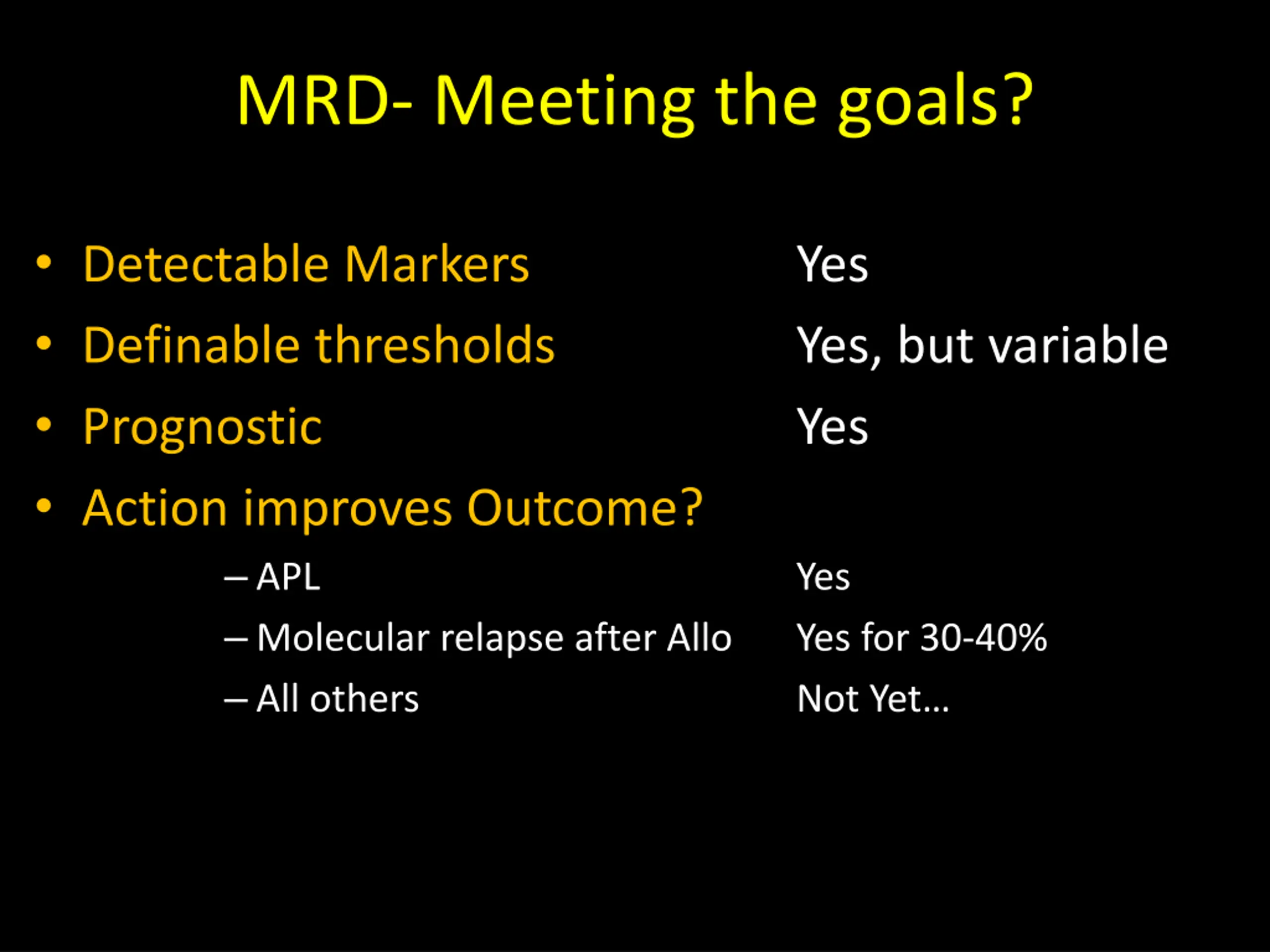 MRD- Meeting the goals?

• Detectable Markers Yes
• Definable thresholds Yes, but variable
• Prognostic Yes
• Action improves Outcome?
– APL Yes
– Molecular relapse after Allo Yes for 30-40%
– All others Not Yet…